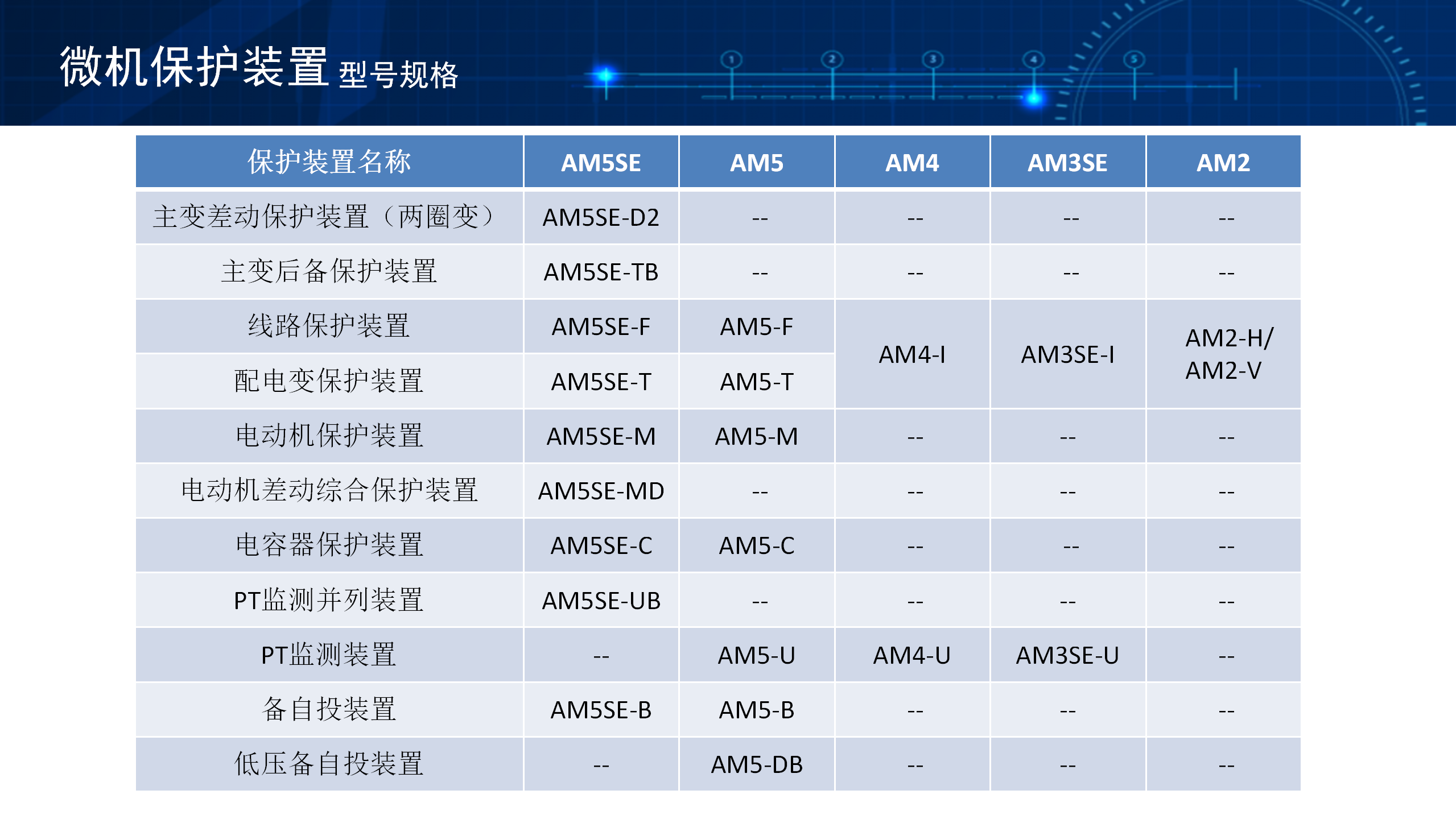 微机保护装置 型号规格

1 2 3 4 5

| 保护装置名称 | AM5SE | AM5 | AM4 | AM3SE | AM2 |
|---|---|---|---|---|---|
| 主变差动保护装置（两圈变） | AM5SE-D2 | -- | -- | -- | -- |
| 主变后备保护装置 | AM5SE-TB | -- | -- | -- | -- |
| 线路保护装置 | AM5SE-F | AM5-F | AM4-I | AM3SE-I | AM2-H/ AM2-V |
| 配电变保护装置 | AM5SE-T | AM5-T | AM4-I | AM3SE-I | AM2-H/ AM2-V |
| 电动机保护装置 | AM5SE-M | AM5-M | -- | -- | -- |
| 电动机差动综合保护装置 | AM5SE-MD | -- | -- | -- | -- |
| 电容器保护装置 | AM5SE-C | AM5-C | -- | -- | -- |
| PT监测并列装置 | AM5SE-UB | -- | -- | -- | -- |
| PT监测装置 | -- | AM5-U | AM4-U | AM3SE-U | -- |
| 备自投装置 | AM5SE-B | AM5-B | -- | -- | -- |
| 低压备自投装置 | -- | AM5-DB | -- | -- | -- |